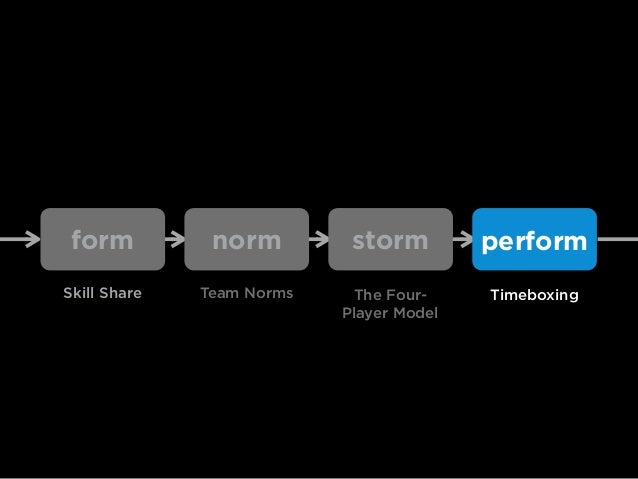 form

Skill Share

norm

Team Norms

storm

The Four-Player Model

perform

Timeboxing